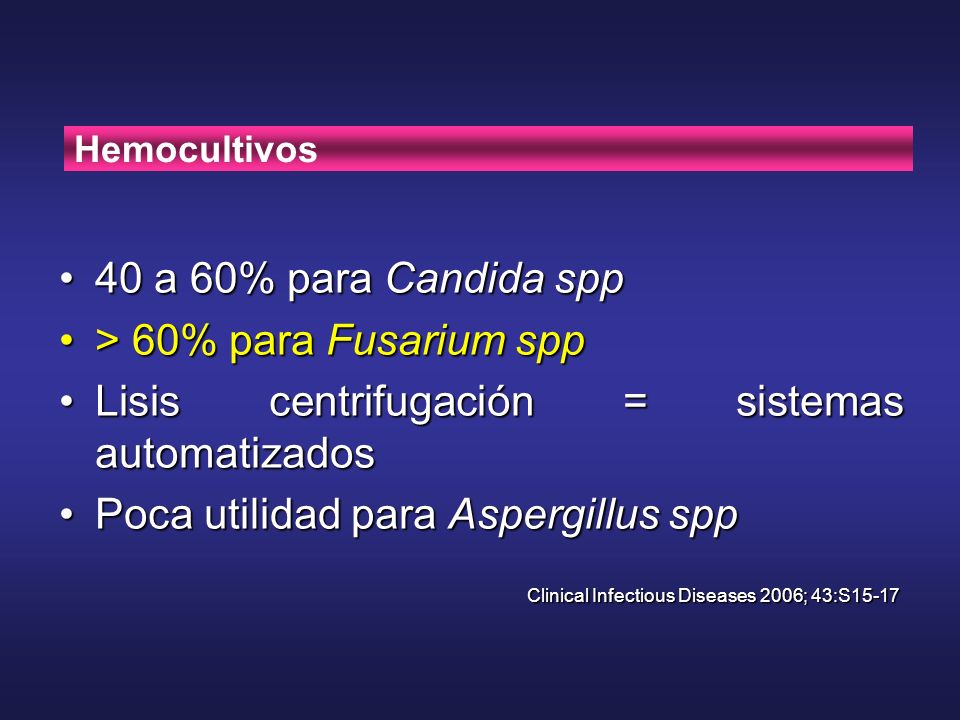 Hemocultivos

• 40 a 60% para Candida spp
• > 60% para Fusarium spp
• Lisis centrifugación = sistemas automatizados
• Poca utilidad para Aspergillus spp

Clinical Infectious Diseases 2006; 43:S15-17